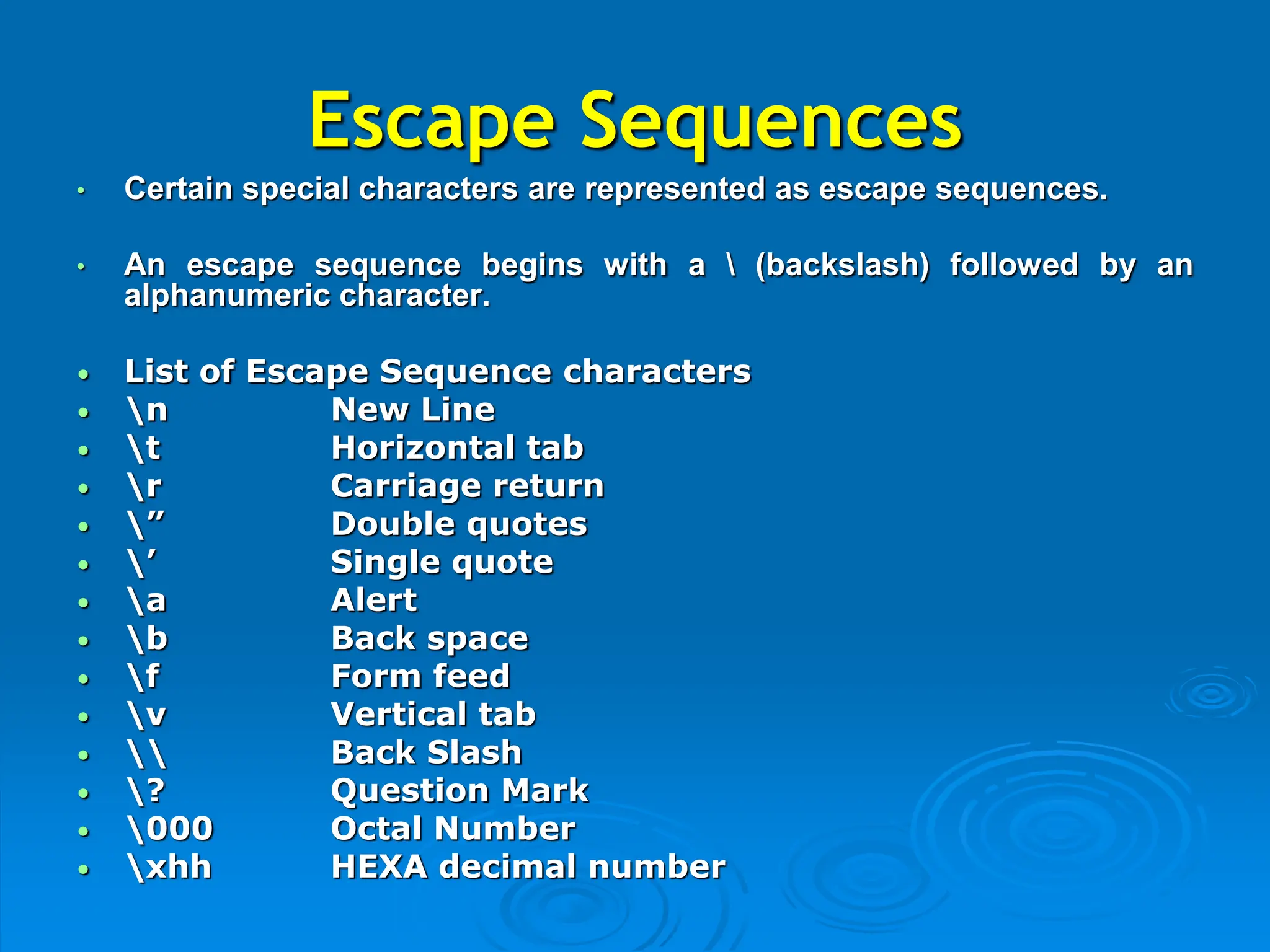 Escape Sequences

• Certain special characters are represented as escape sequences.

• An escape sequence begins with a \ (backslash) followed by an alphanumeric character.

• List of Escape Sequence characters
• \n New Line
• \t Horizontal tab
• \r Carriage return
• \” Double quotes
• \’ Single quote
• \a Alert
• \b Back space
• \f Form feed
• \v Vertical tab
• \\ Back Slash
• \? Question Mark
• \000 Octal Number
• \xhh HEXA decimal number